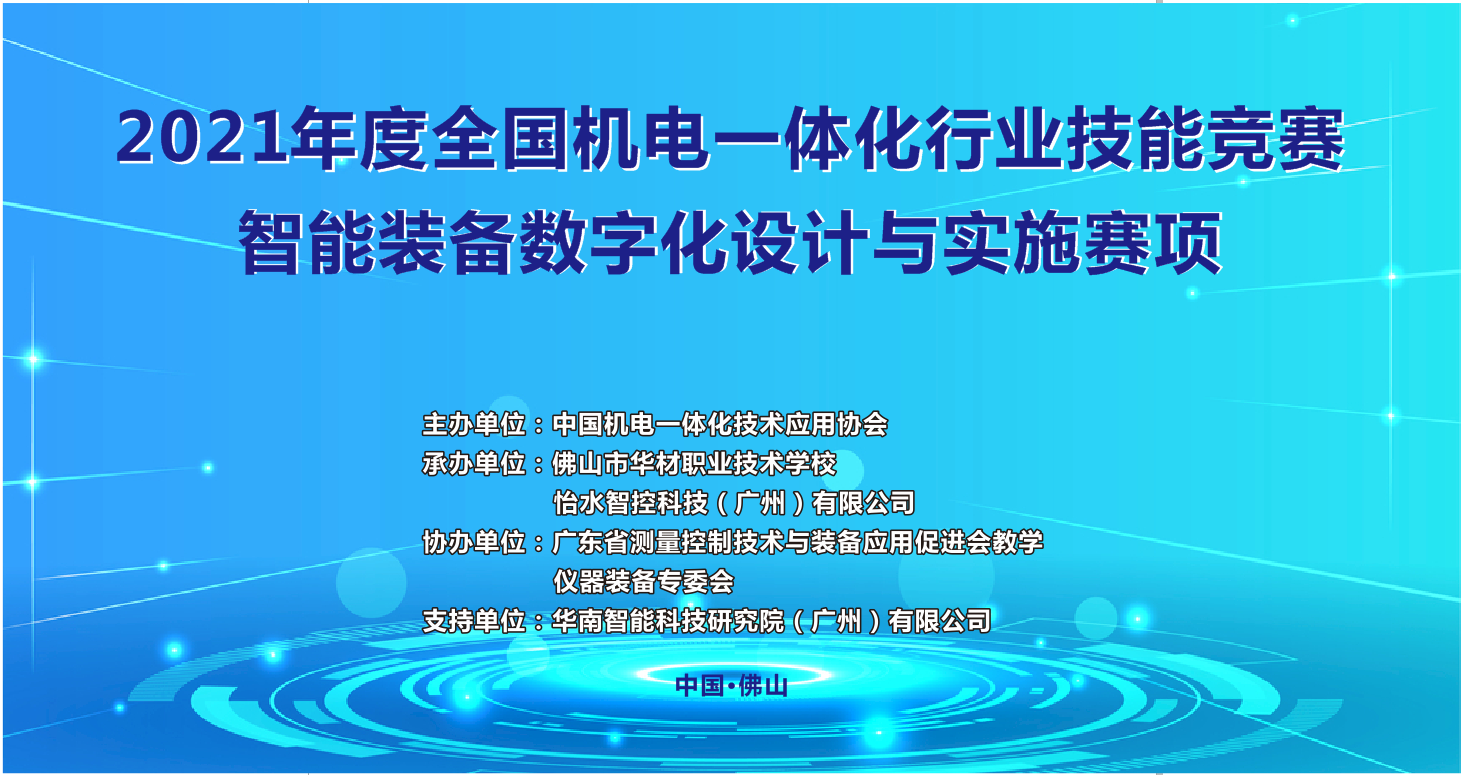 2021年度全国机电一体化行业技能竞赛
智能装备数字化设计与实施赛项

主办单位：中国机电一体化技术应用协会
承办单位：佛山市华材职业技术学校
怡水智控科技（广州）有限公司
协办单位：广东省测量控制技术与装备应用促进会教学仪器装备专委会
支持单位：华南智能科技研究院（广州）有限公司

中国·佛山